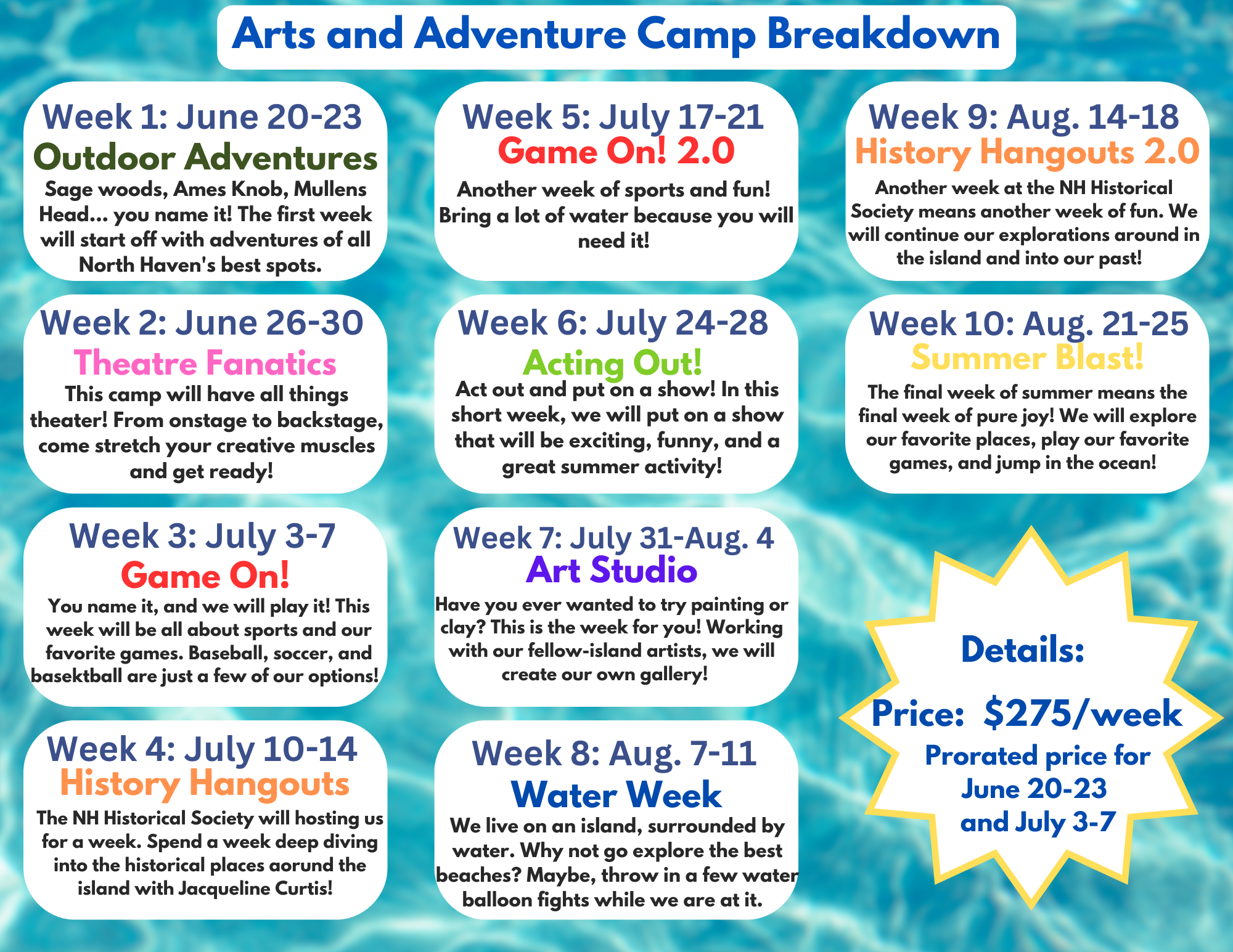 Arts and Adventure Camp Breakdown

Week 1: June 20-23
Outdoor Adventures
Sage woods, Ames Knob, Mullens Head... you name it! The first week will start off with adventures of all North Haven's best spots.

Week 2: June 26-30
Theatre Fanatics
This camp will have all things theater! From onstage to backstage, come stretch your creative muscles and get ready!

Week 3: July 3-7
Game On!
You name it, and we will play it! This week will be all about sports and our favorite games. Baseball, soccer, and basektball are just a few of our options!

Week 4: July 10-14
History Hangouts
The NH Historical Society will hosting us for a week. Spend a week deep diving into the historical places aorund the island with Jacqueline Curtis!

Week 5: July 17-21
Game On! 2.0
Another week of sports and fun! Bring a lot of water because you will need it!

Week 6: July 24-28
Acting Out!
Act out and put on a show! In this short week, we will put on a show that will be exciting, funny, and a great summer activity!

Week 7: July 31-Aug. 4
Art Studio
Have you ever wanted to try painting or clay? This is the week for you! Working with our fellow-island artists, we will create our own gallery!

Week 8: Aug. 7-11
Water Week
We live on an island, surrounded by water. Why not go explore the best beaches? Maybe, throw in a few water balloon fights while we are at it.

Week 9: Aug. 14-18
History Hangouts 2.0
Another week at the NH Historical Society means another week of fun. We will continue our explorations around in the island and into our past!

Week 10: Aug. 21-25
Summer Blast!
The final week of summer means the final week of pure joy! We will explore our favorite places, play our favorite games, and jump in the ocean!

Details:

Price: $275/week
Prorated price for June 20-23 and July 3-7